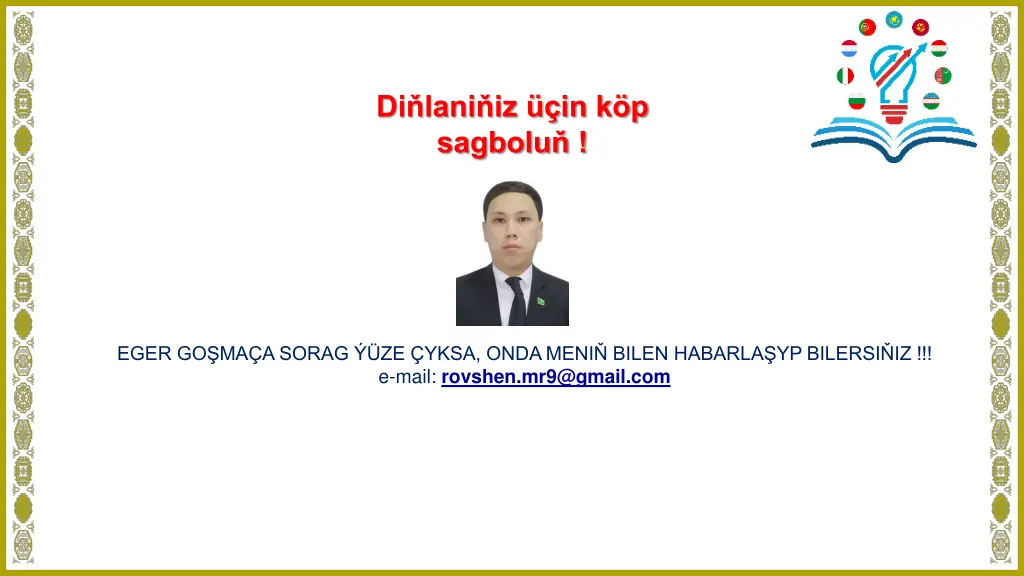 Diňlaniňiz üçin köp sagboluň !

EGER GOŞMAÇA SORAG ÝÜZE ÇYKSA, ONDA MENIŇ BILEN HABARLAŞYP BILERSIŇIZ !!!
e-mail: rovshen.mr9@gmail.com